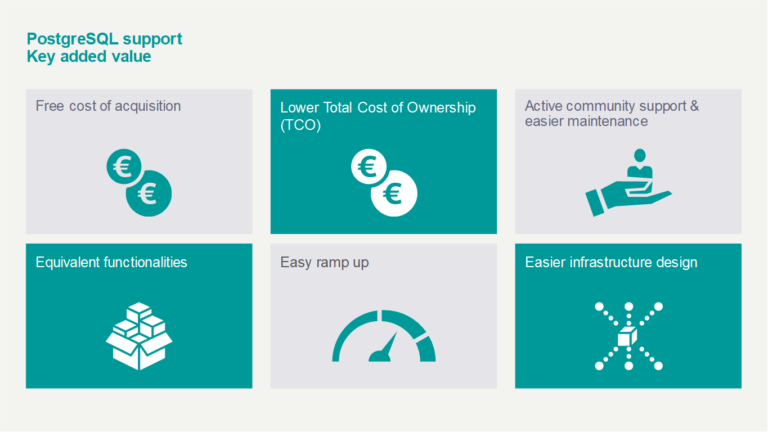 PostgreSQL support
Key added value

Free cost of acquisition

€ €

Lower Total Cost of Ownership (TCO)

€ €

Active community support & easier maintenance

Equivalent functionalities

Easy ramp up

Easier infrastructure design